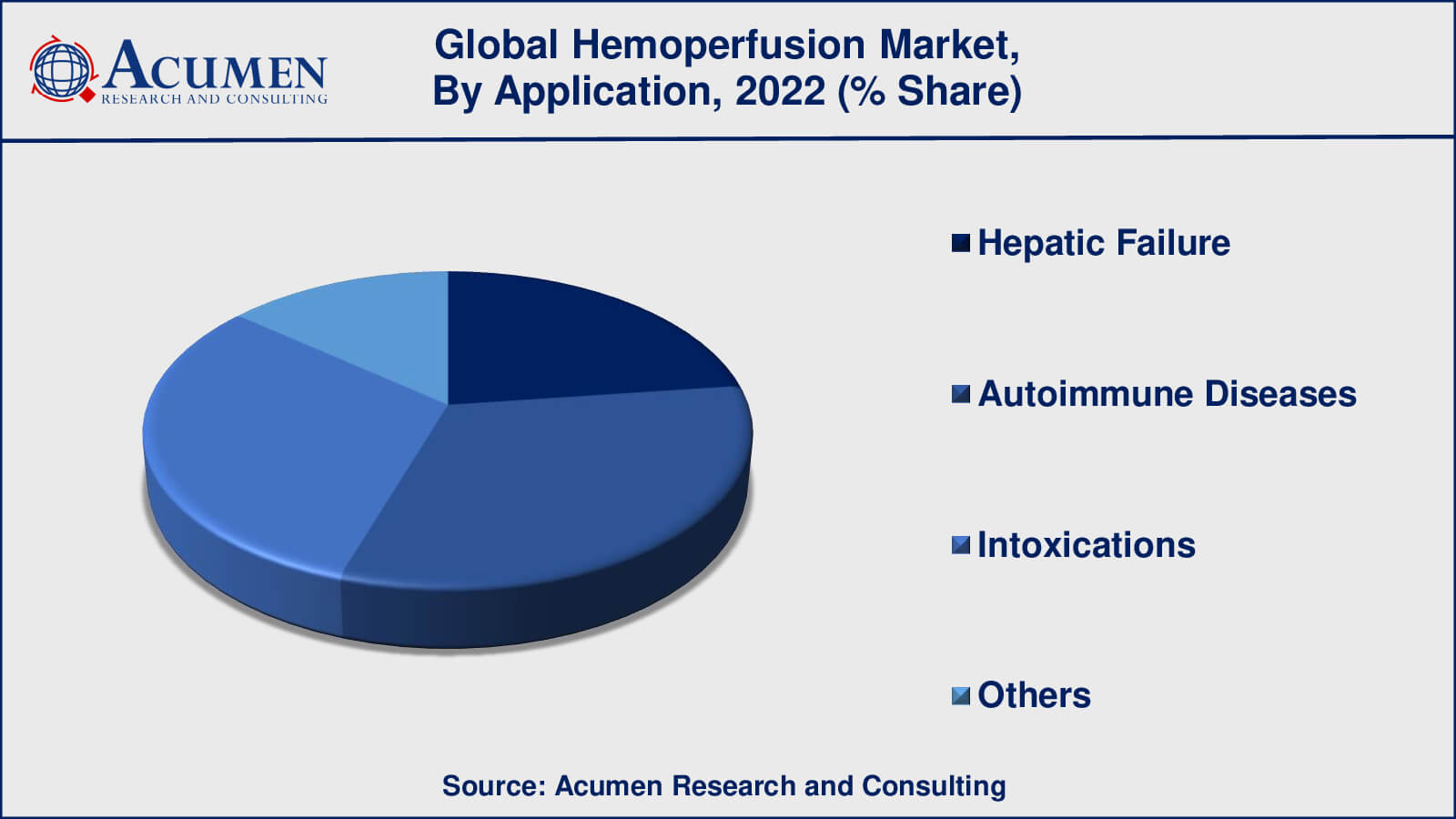 ACUMEN
RESEARCH AND CONSULTING

Global Hemoperfusion Market, By Application, 2022 (% Share)

Hepatic Failure

Autoimmune Diseases

Intoxications

Others

Source: Acumen Research and Consulting